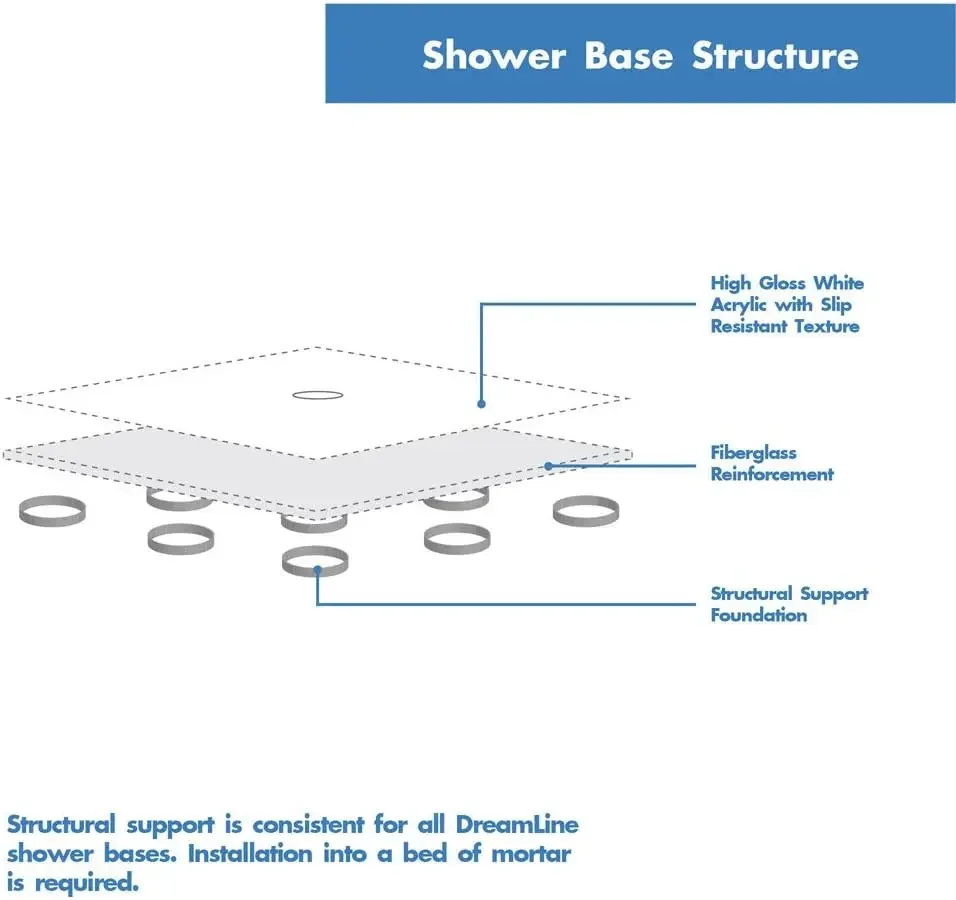 Shower Base Structure

High Gloss White Acrylic with Slip Resistant Texture

Fiberglass Reinforcement

Structural Support Foundation

Structural support is consistent for all DreamLine shower bases. Installation into a bed of mortar is required.